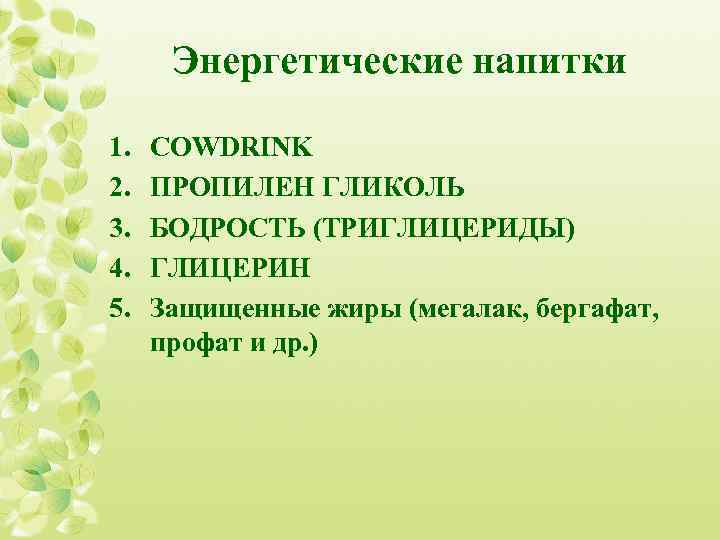 Энергетические напитки

1. COWDRINK
2. ПРОПИЛЕН ГЛИКОЛЬ
3. БОДРОСТЬ (ТРИГЛИЦЕРИДЫ)
4. ГЛИЦЕРИН
5. Защищенные жиры (мегалак, бергафат, профат и др.)